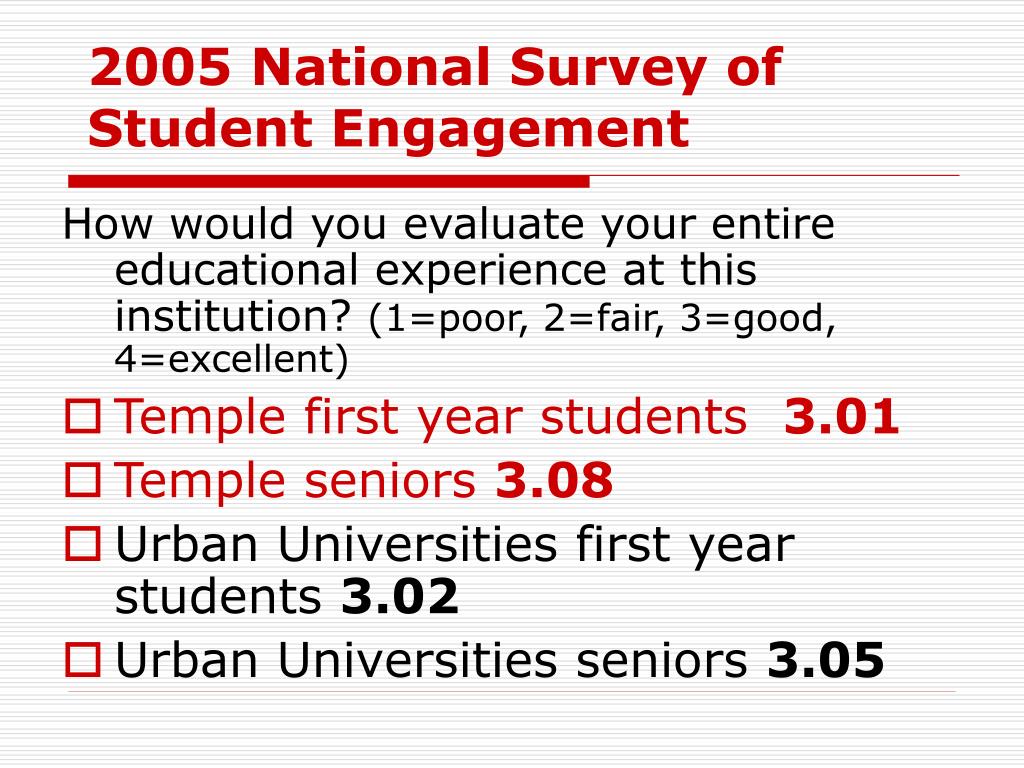 2005 National Survey of Student Engagement

How would you evaluate your entire educational experience at this institution? (1=poor, 2=fair, 3=good, 4=excellent)

Temple first year students 3.01

Temple seniors 3.08

Urban Universities first year students 3.02

Urban Universities seniors 3.05